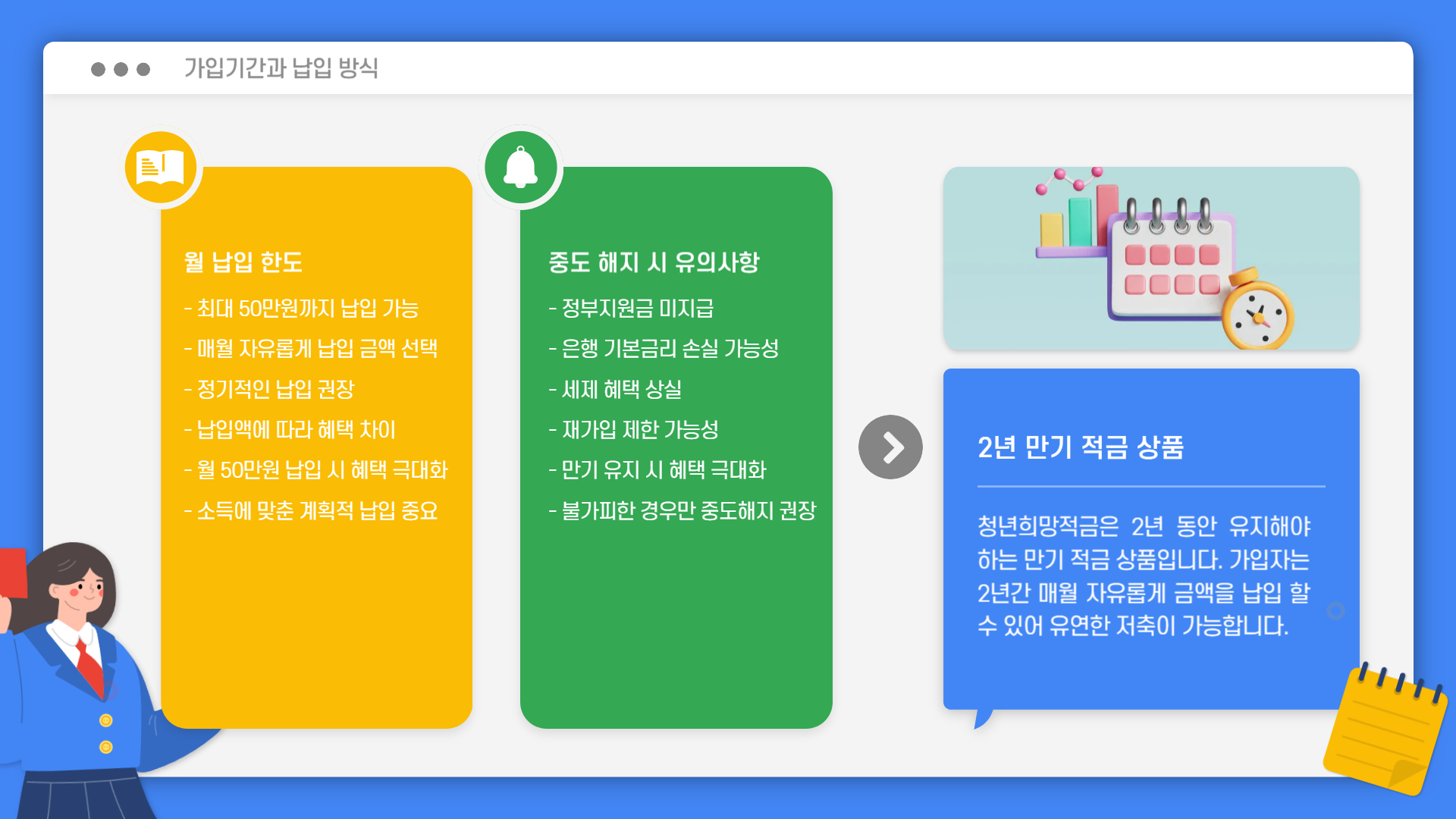 가입기간과 납입 방식

월 납입 한도

- 최대 50만원까지 납입 가능
- 매월 자유롭게 납입 금액 선택
- 정기적인 납입 권장
- 납입액에 따라 혜택 차이
- 월 50만원 납입 시 혜택 극대화
- 소득에 맞춘 계획적 납입 중요

중도 해지 시 유의사항

- 정부지원금 미지급
- 은행 기본금리 손실 가능성
- 세제 혜택 상실
- 재가입 제한 가능성
- 만기 유지 시 혜택 극대화
- 불가피한 경우만 중도해지 권장

2년 만기 적금 상품

청년희망적금은 2년 동안 유지해야 하는 만기 적금 상품입니다. 가입자는 2년간 매월 자유롭게 금액을 납입 할 수 있어 유연한 저축이 가능합니다.